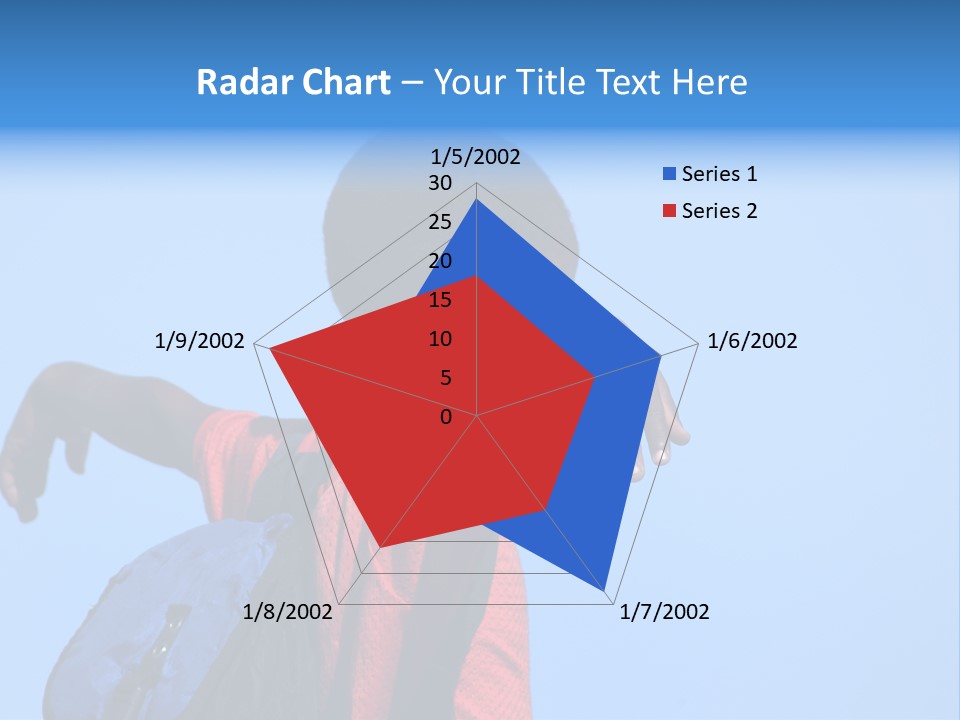 Radar Chart – Your Title Text Here

1/5/2002
30
25
20
15
10
5
0
1/6/2002
1/7/2002
1/8/2002
1/9/2002

Series 1
Series 2